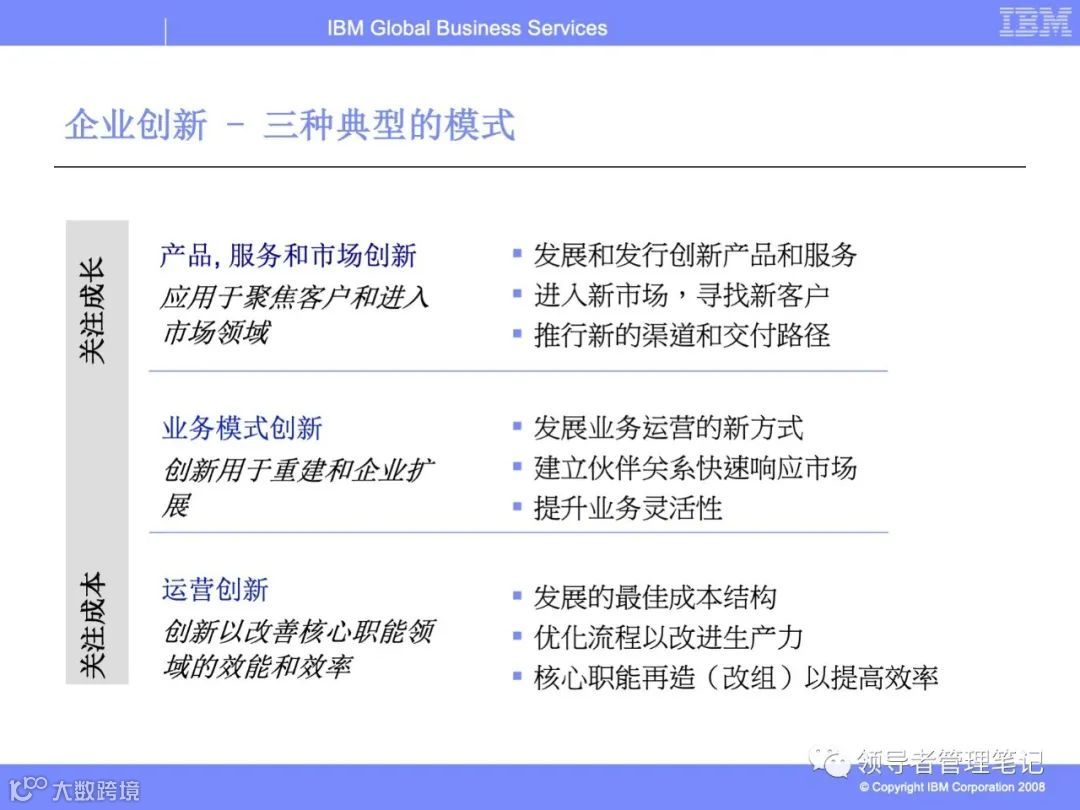 IBM Global Business Services

IBM

企业创新 – 三种典型的模式

关注成长

产品, 服务和市场创新
应用于聚焦客户和进入市场领域

▪ 发展和发行创新产品和服务
▪ 进入新市场，寻找新客户
▪ 推行新的渠道和交付路径

业务模式创新
创新用于重建和企业扩展

▪ 发展业务运营的新方式
▪ 建立伙伴关系快速响应市场
▪ 提升业务灵活性

关注成本

运营创新
创新以改善核心职能领域的效能和效率

▪ 发展的最佳成本结构
▪ 优化流程以改进生产力
▪ 核心职能再造（改组）以提高效率

领导者管理笔记

大数跨境

© Copyright IBM Corporation 2008